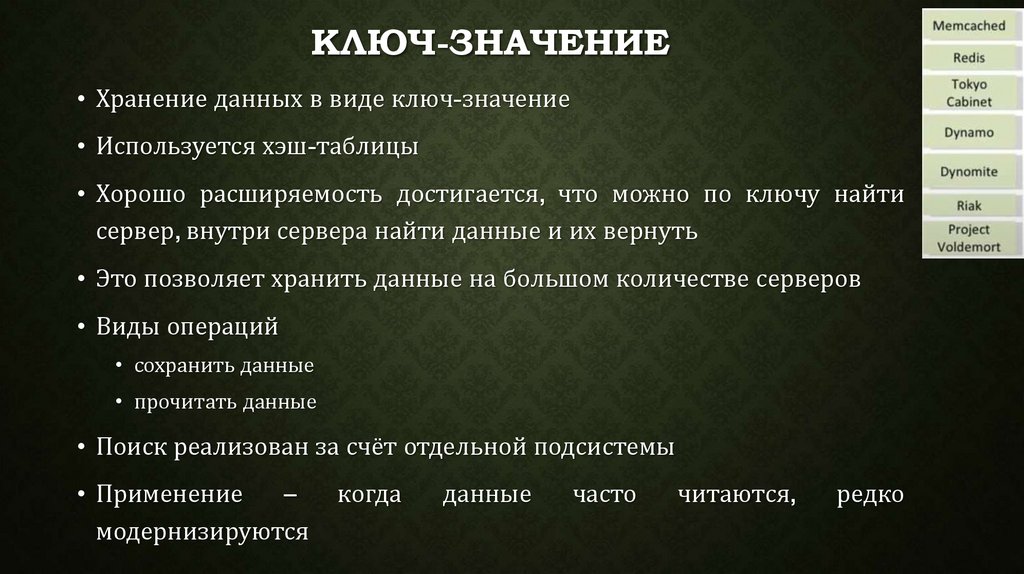 КЛЮЧ-ЗНАЧЕНИЕ

• Хранение данных в виде ключ-значение

• Используется хэш-таблицы

• Хорошо расширяемость достигается, что можно по ключу найти сервер, внутри сервера найти данные и их вернуть

• Это позволяет хранить данные на большом количестве серверов

• Виды операций
  • сохранить данные
  • прочитать данные

• Поиск реализован за счёт отдельной подсистемы

• Применение – когда данные часто читаются, редко модернизируются

Memcached
Redis
Tokyo Cabinet
Dynamo
Dynomite
Riak
Project Voldemort